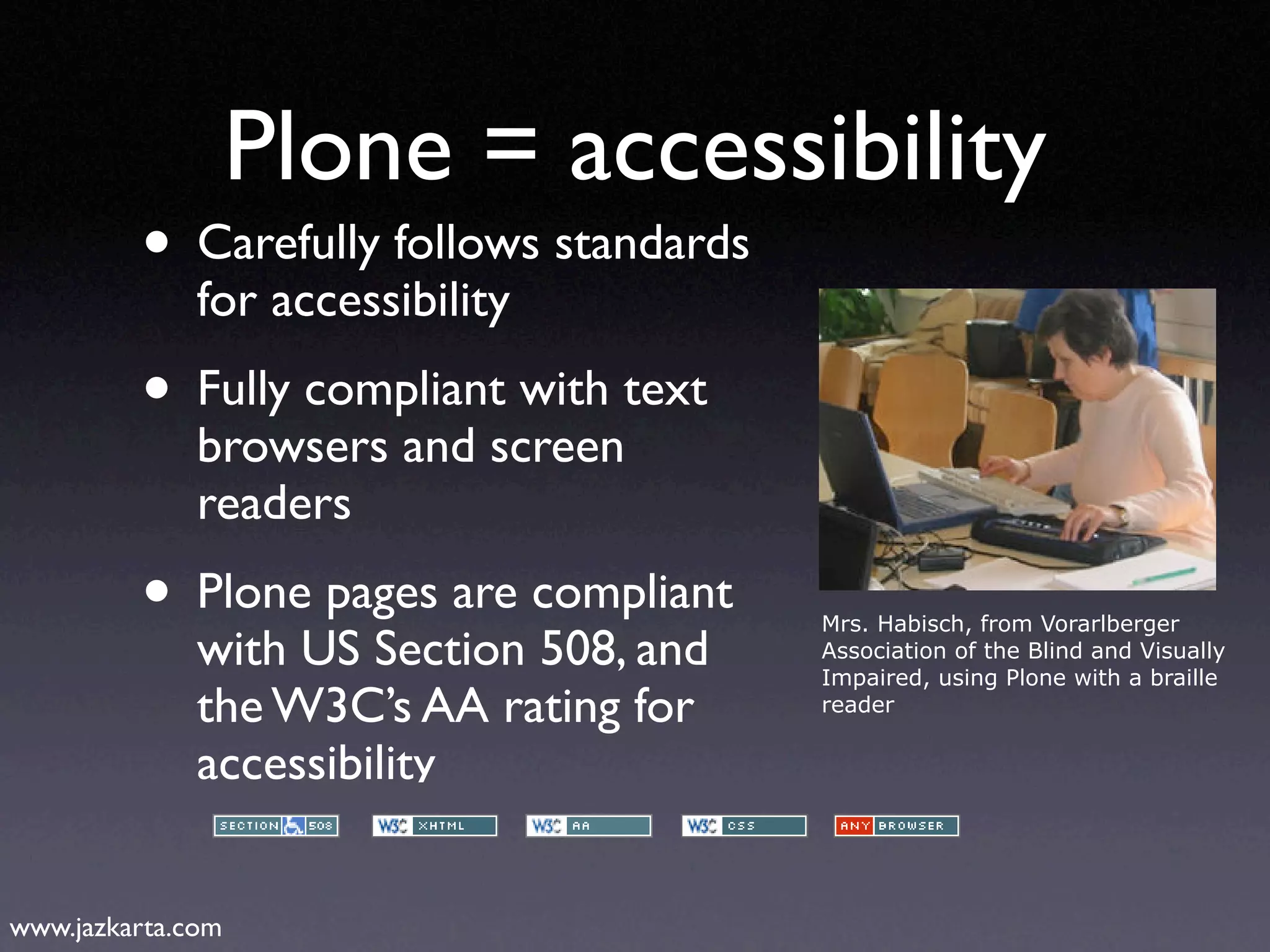 Plone = accessibility

• Carefully follows standards for accessibility

• Fully compliant with text browsers and screen readers

• Plone pages are compliant with US Section 508, and the W3C's AA rating for accessibility

Mrs. Habisch, from Vorarlberger Association of the Blind and Visually Impaired, using Plone with a braille reader

SECTION 508 W3C XHTML W3C AA W3C CSS ANY BROWSER

www.jazkarta.com